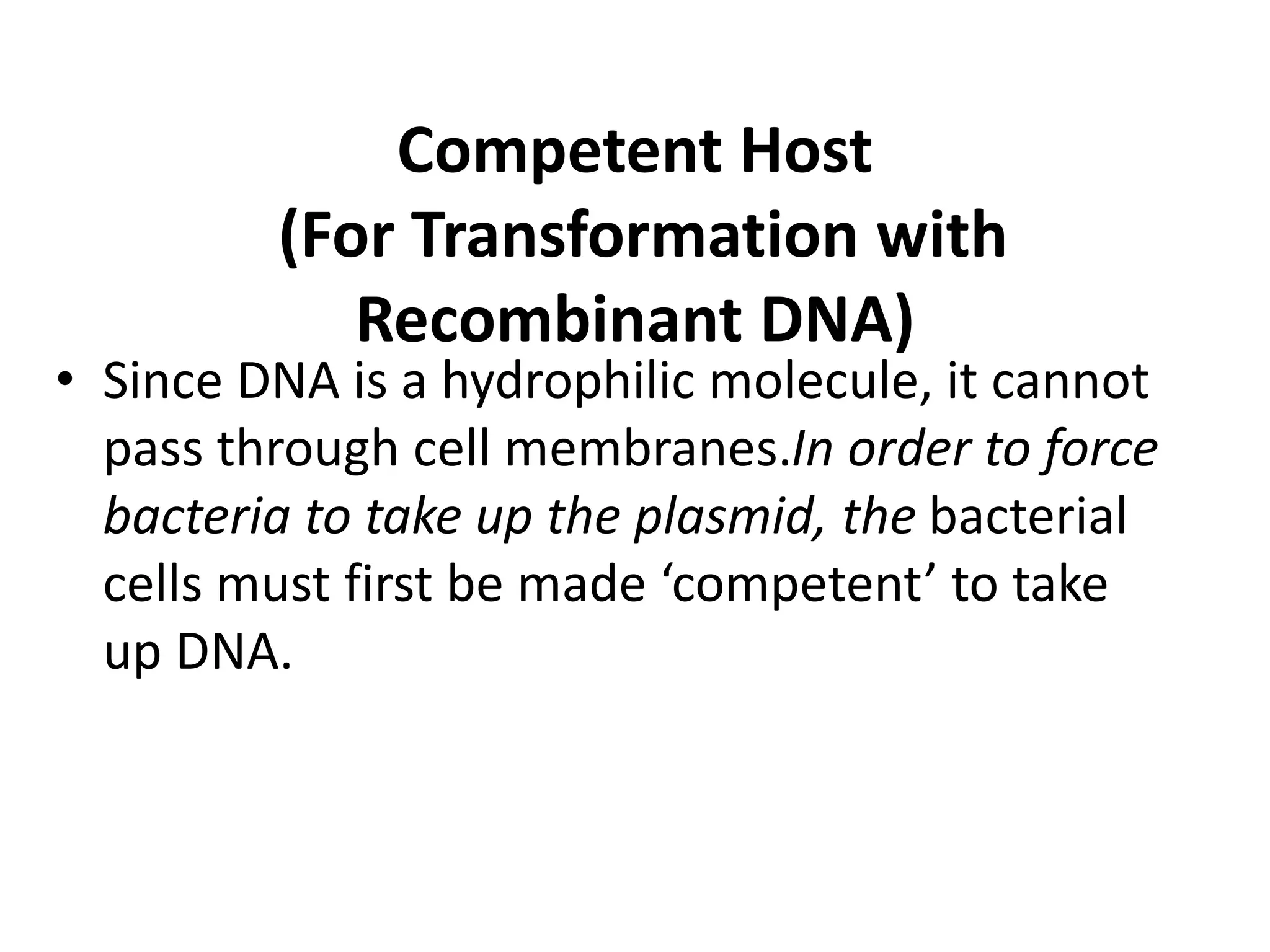 Competent Host
(For Transformation with Recombinant DNA)

• Since DNA is a hydrophilic molecule, it cannot pass through cell membranes.In order to force bacteria to take up the plasmid, the bacterial cells must first be made ‘competent’ to take up DNA.